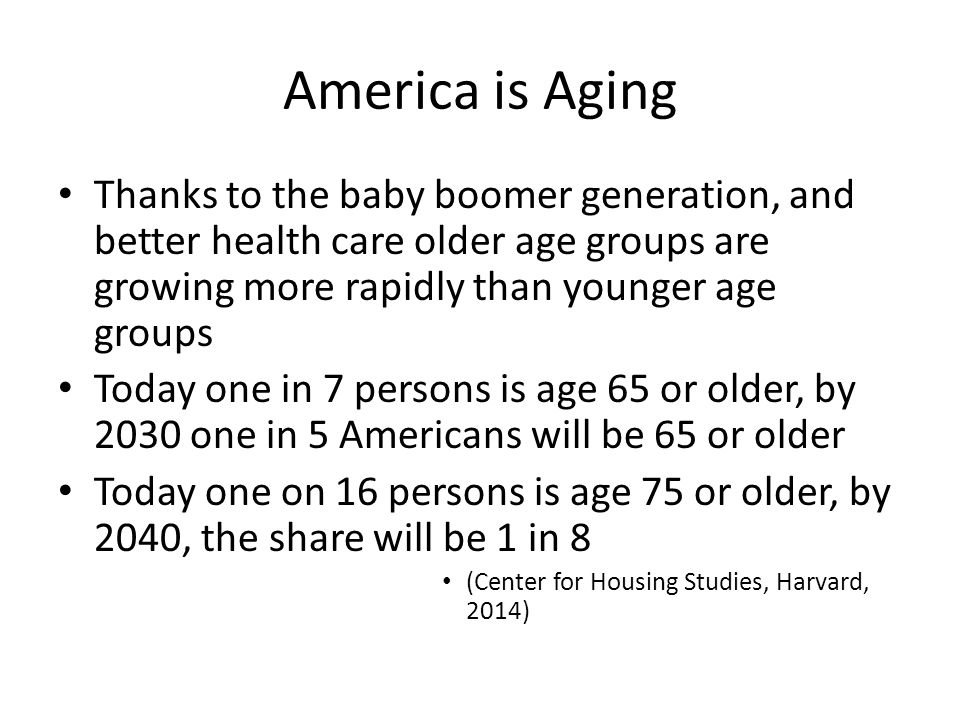 America is Aging

• Thanks to the baby boomer generation, and better health care older age groups are growing more rapidly than younger age groups
• Today one in 7 persons is age 65 or older, by 2030 one in 5 Americans will be 65 or older
• Today one on 16 persons is age 75 or older, by 2040, the share will be 1 in 8
  • (Center for Housing Studies, Harvard, 2014)